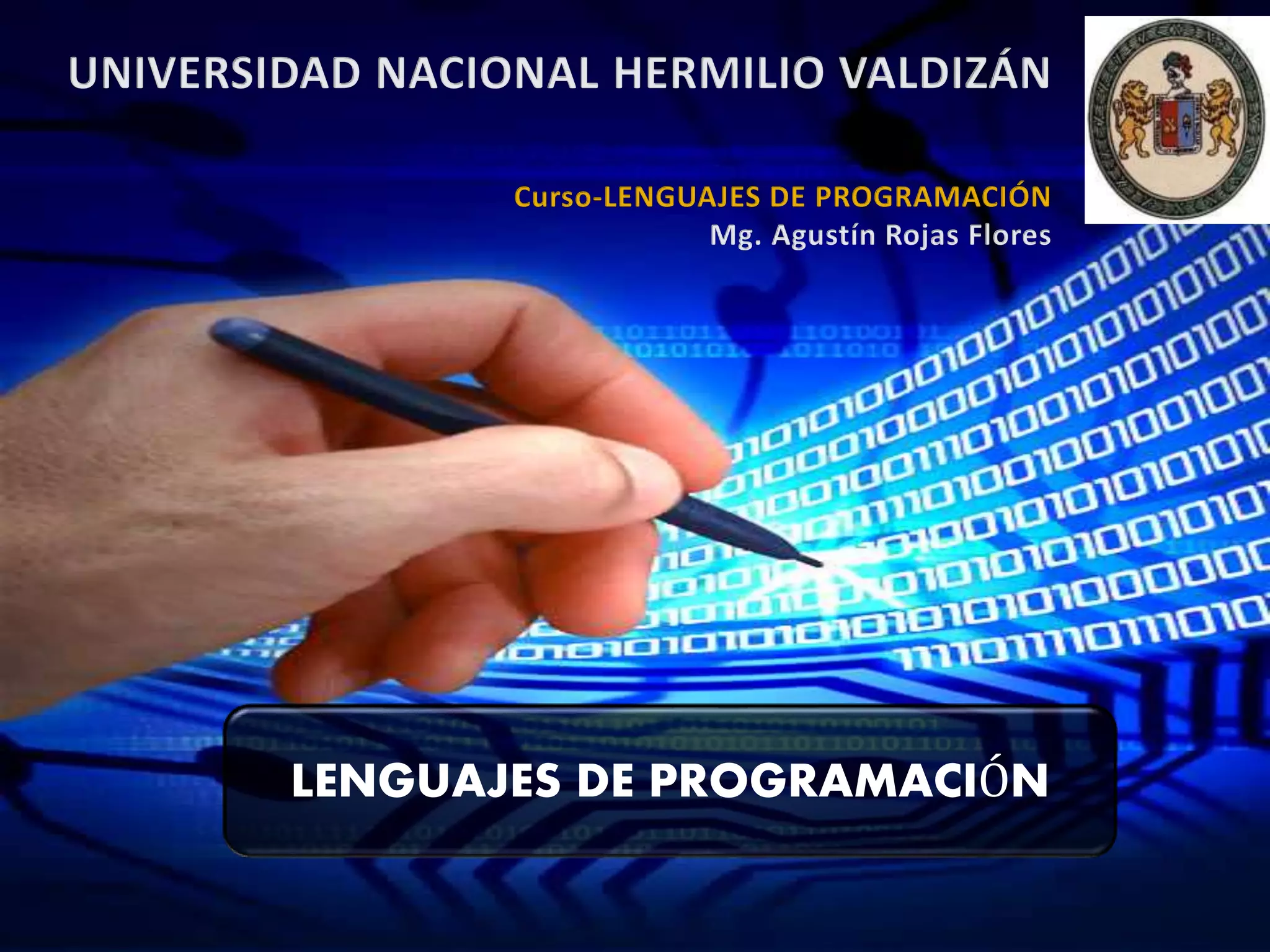 UNIVERSIDAD NACIONAL HERMILIO VALDIZÁN

Curso-LENGUAJES DE PROGRAMACIÓN
Mg. Agustín Rojas Flores

LENGUAJES DE PROGRAMACIÓN